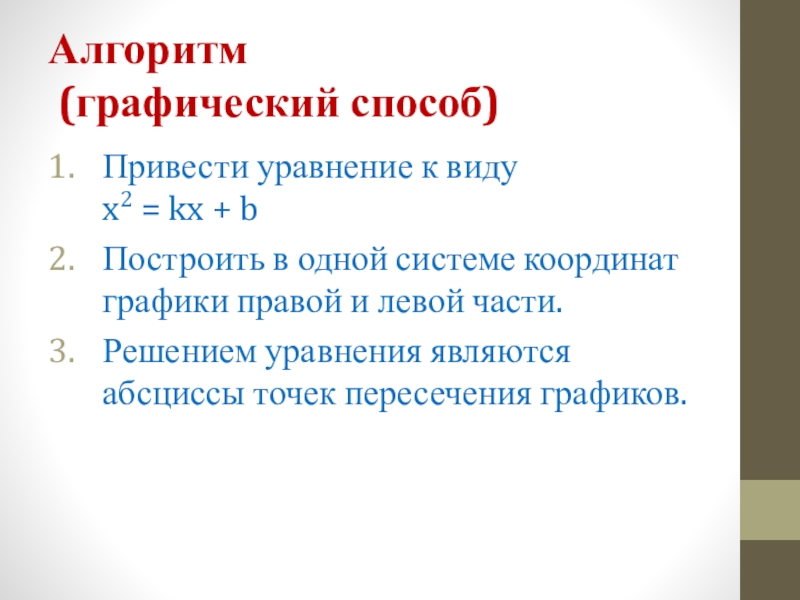 Алгоритм
(графический способ)

1. Привести уравнение к виду $x^2 = kx + b$
2. Построить в одной системе координат графики правой и левой части.
3. Решением уравнения являются абсциссы точек пересечения графиков.